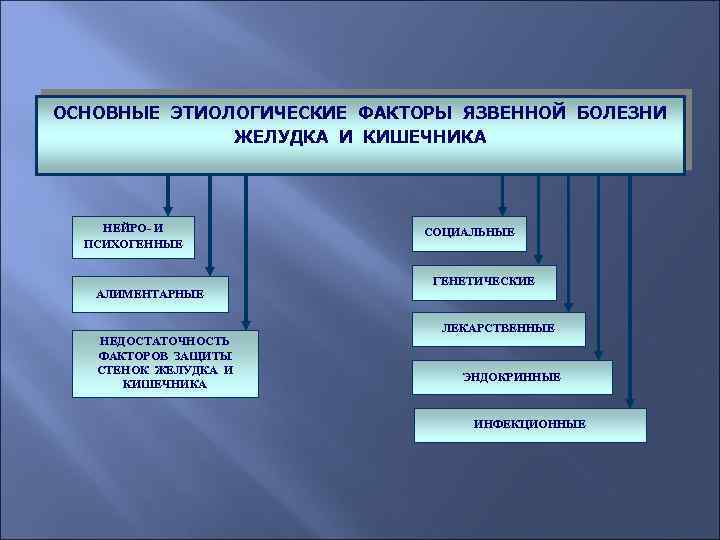 ОСНОВНЫЕ ЭТИОЛОГИЧЕСКИЕ ФАКТОРЫ ЯЗВЕННОЙ БОЛЕЗНИ ЖЕЛУДКА И КИШЕЧНИКА

НЕЙРО- И ПСИХОГЕННЫЕ

АЛИМЕНТАРНЫЕ

НЕДОСТАТОЧНОСТЬ ФАКТОРОВ ЗАЩИТЫ СТЕНОК ЖЕЛУДКА И КИШЕЧНИКА

СОЦИАЛЬНЫЕ

ГЕНЕТИЧЕСКИЕ

ЛЕКАРСТВЕННЫЕ

ЭНДОКРИННЫЕ

ИНФЕКЦИОННЫЕ